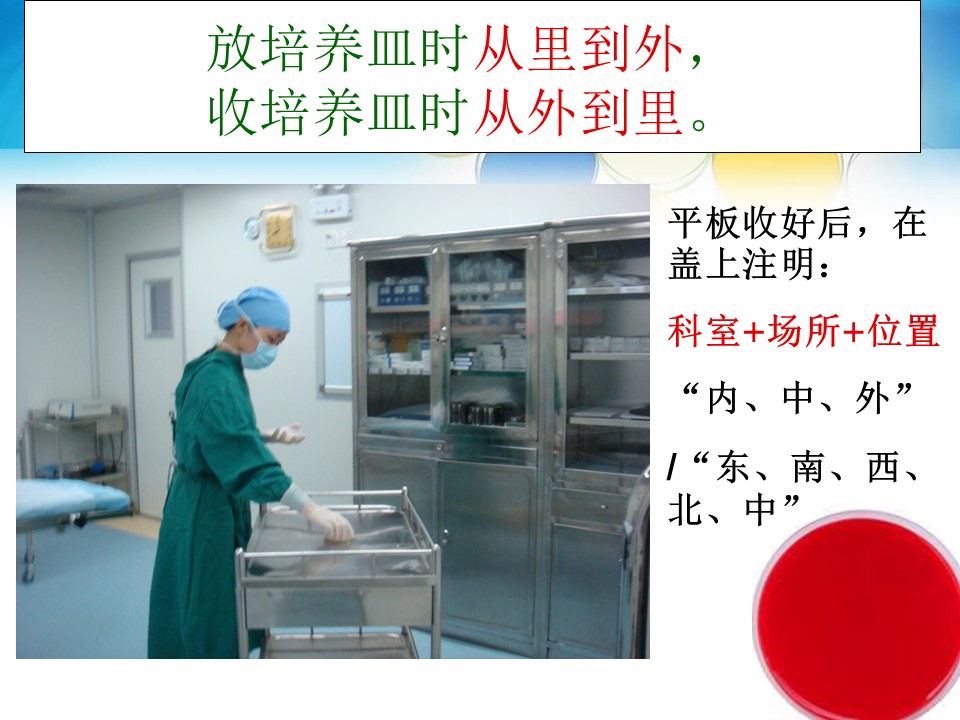 放培养皿时从里到外，
收培养皿时从外到里。

平板收好后，在盖上注明：

科室+场所+位置

“内、中、外”

/“东、南、西、北、中”